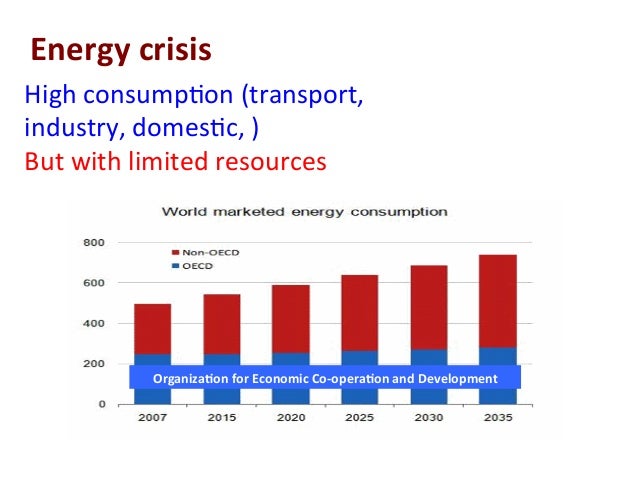 Energy crisis

High consumption (transport, industry, domestic, )

But with limited resources

World marketed energy consumption

800
600
400
200
0

Non-OECD
OECD

Organization for Economic Co-operation and Development

2007 2015 2020 2025 2030 2035